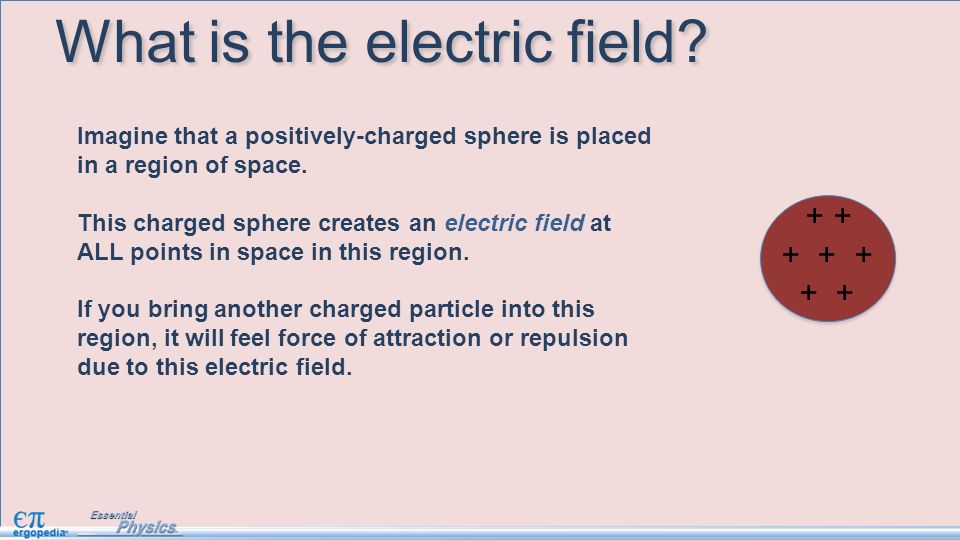 What is the electric field?

Imagine that a positively-charged sphere is placed in a region of space.

This charged sphere creates an electric field at ALL points in space in this region.

If you bring another charged particle into this region, it will feel force of attraction or repulsion due to this electric field.

+ +
+ + +
+ +

$\epsilon\pi$ ergopedia

Essential Physics